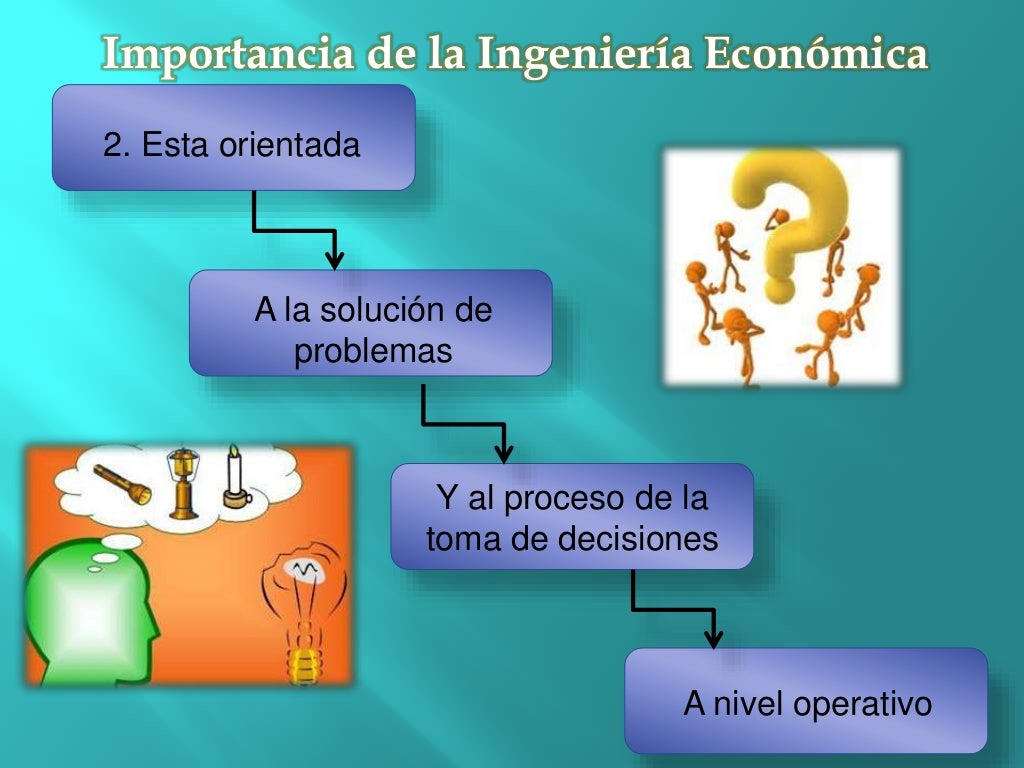 Importancia de la Ingeniería Económica

2. Esta orientada

A la solución de problemas

Y al proceso de la toma de decisiones

A nivel operativo